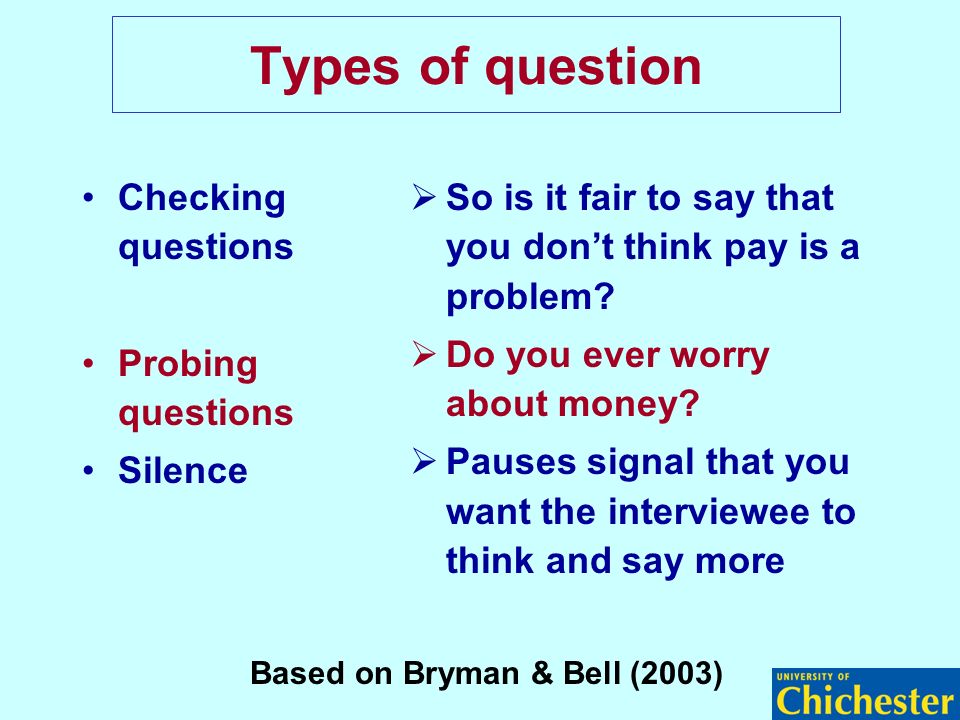 Types of question

• Checking questions

• Probing questions

• Silence

➢ So is it fair to say that you don't think pay is a problem?

➢ Do you ever worry about money?

➢ Pauses signal that you want the interviewee to think and say more

Based on Bryman & Bell (2003)

UNIVERSITY OF Chichester